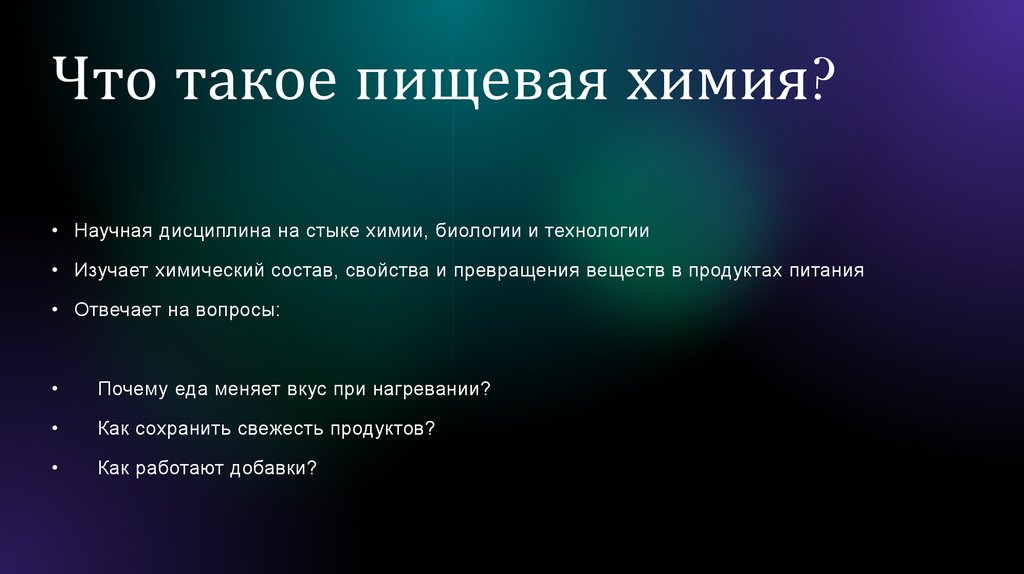 Что такое пищевая химия?

• Научная дисциплина на стыке химии, биологии и технологии

• Изучает химический состав, свойства и превращения веществ в продуктах питания

• Отвечает на вопросы:

• Почему еда меняет вкус при нагревании?

• Как сохранить свежесть продуктов?

• Как работают добавки?